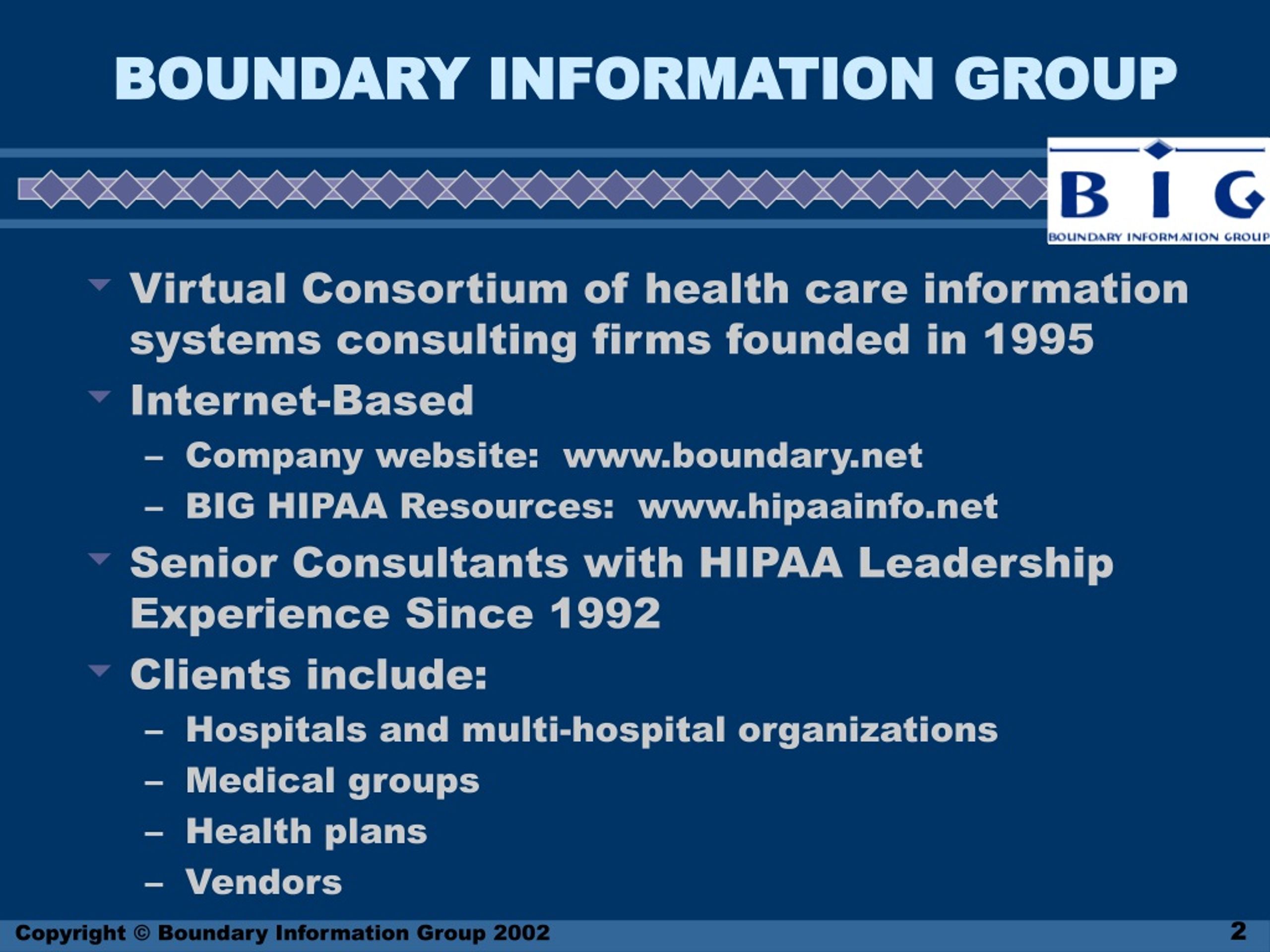 BOUNDARY INFORMATION GROUP

BIG
BOUNDARY INFORMATION GROUP

Virtual Consortium of health care information systems consulting firms founded in 1995

Internet-Based

– Company website: www.boundary.net
– BIG HIPAA Resources: www.hipaainfo.net

Senior Consultants with HIPAA Leadership Experience Since 1992

Clients include:

– Hospitals and multi-hospital organizations
– Medical groups
– Health plans
– Vendors

Copyright © Boundary Information Group 2002

2